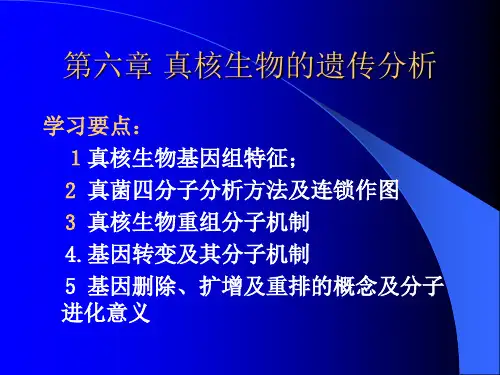 第六章 真核生物的遗传分析

学习要点：

1 真核生物基因组特征；

2 真菌四分子分析方法及连锁作图

3 真核生物重组分子机制

4.基因转变及其分子机制

5 基因删除、扩增及重排的概念及分子进化意义